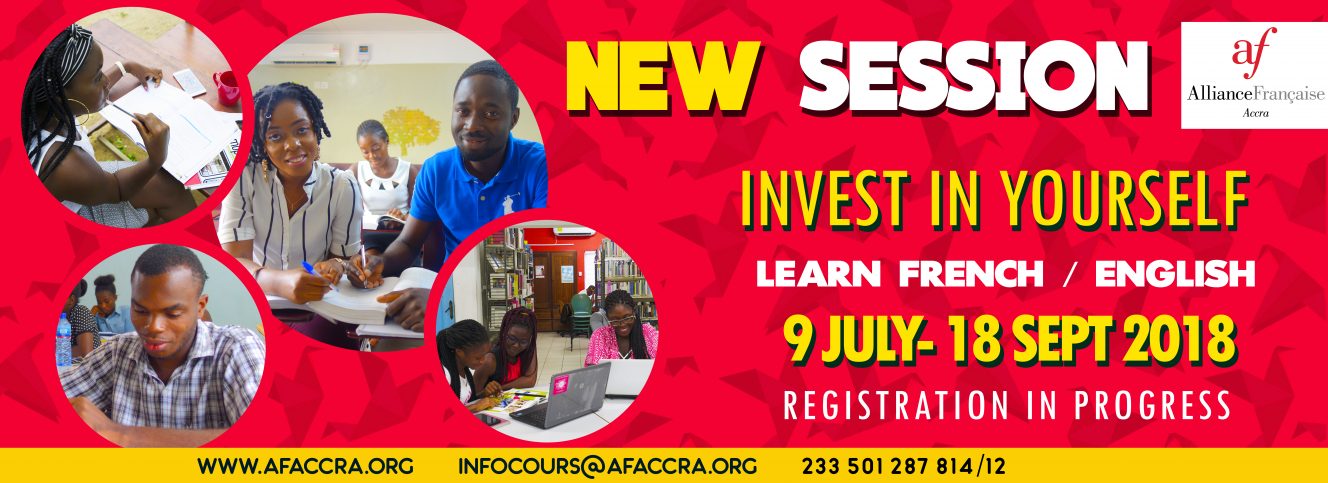 NEW SESSION

af
AllianceFrançaise
Accra

INVEST IN YOURSELF

LEARN FRENCH / ENGLISH

9 JULY- 18 SEPT 2018

REGISTRATION IN PROGRESS

WWW.AFACCRA.ORG INFOCOURS@AFACCRA.ORG 233 501 287 814/12